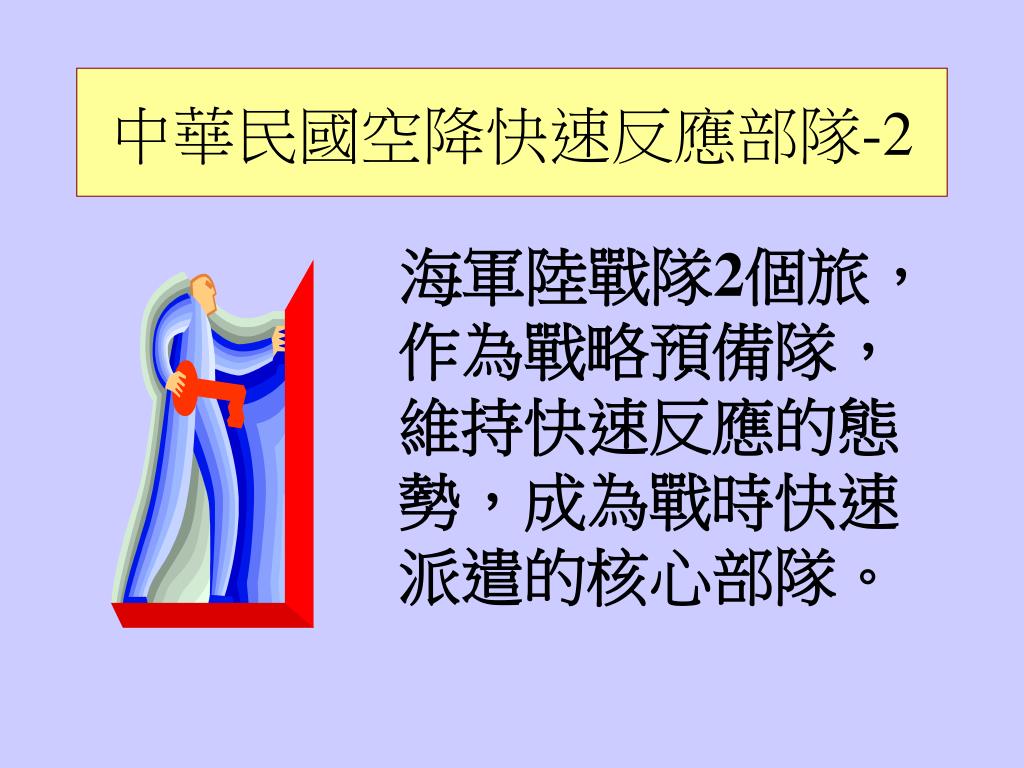 中華民國空降快速反應部隊-2

海軍陸戰隊2個旅，作為戰略預備隊，維持快速反應的態勢，成為戰時快速派遣的核心部隊。